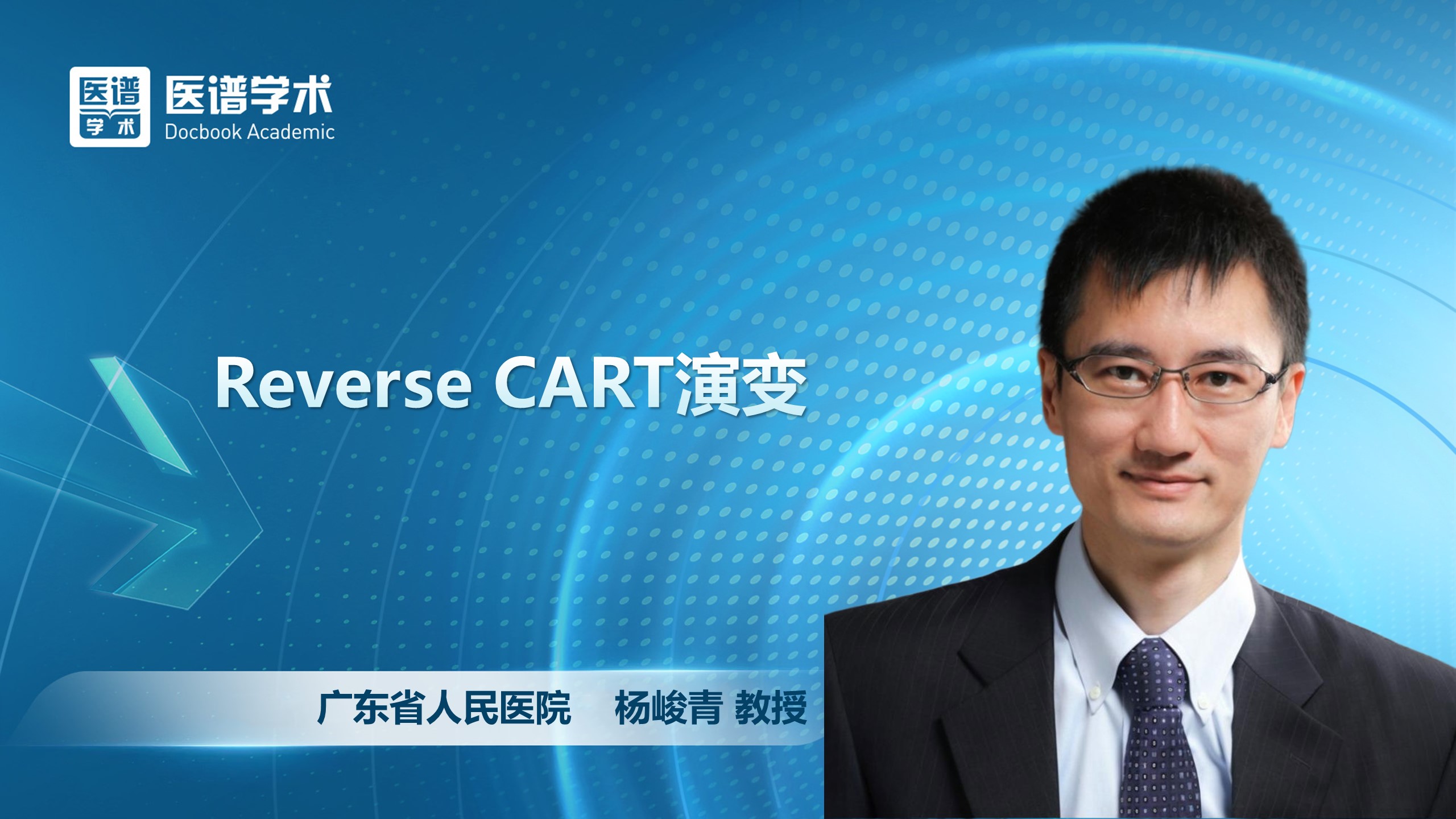 医谱
学术
医谱学术
Docbook Academic

Reverse CART演变

广东省人民医院 杨峻青 教授